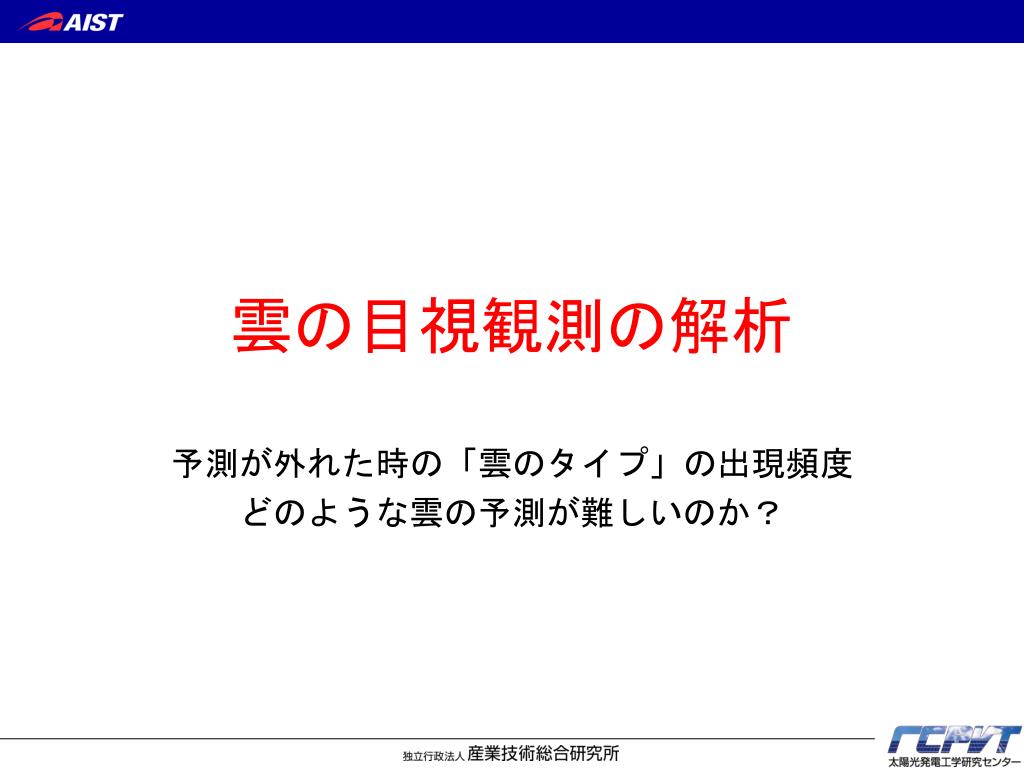 AIST

雲の目視観測の解析

予測が外れた時の「雲のタイプ」の出現頻度
どのような雲の予測が難しいのか？

独立行政法人 産業技術総合研究所

RCPVT
太陽光発電工学研究センター